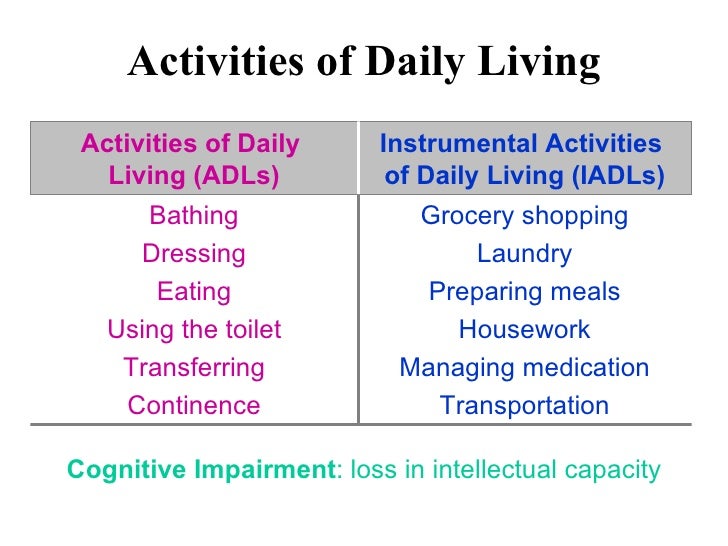 Activities of Daily Living

| Activities of Daily Living (ADLs) | Instrumental Activities of Daily Living (IADLs) |
|---|---|
| Bathing | Grocery shopping |
| Dressing | Laundry |
| Eating | Preparing meals |
| Using the toilet | Housework |
| Transferring | Managing medication |
| Continence | Transportation |

Cognitive Impairment: loss in intellectual capacity